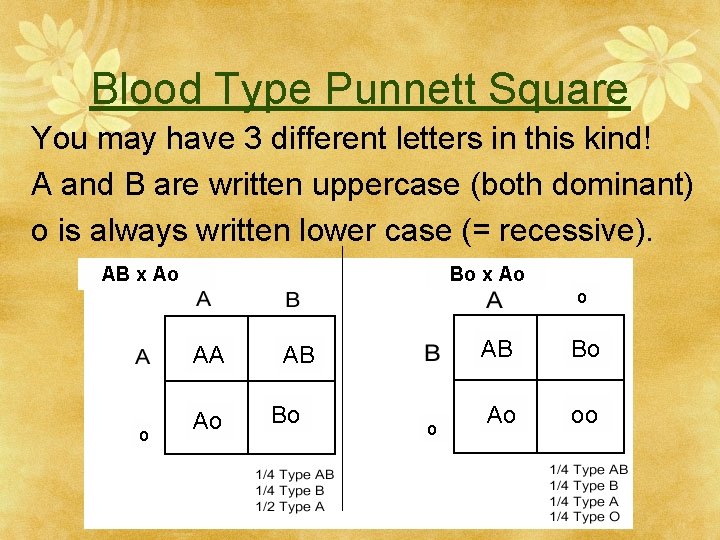 Blood Type Punnett Square

You may have 3 different letters in this kind!

A and B are written uppercase (both dominant)

o is always written lower case (= recessive).

AB x Ao

|  | A | B |
|---|---|---|
| A | AA | AB |
| o | Ao | Bo |

1/4 Type AB
1/4 Type B
1/2 Type A

Bo x Ao

|  | A | o |
|---|---|---|
| B | AB | Bo |
| o | Ao | oo |

1/4 Type AB
1/4 Type B
1/4 Type A
1/4 Type O